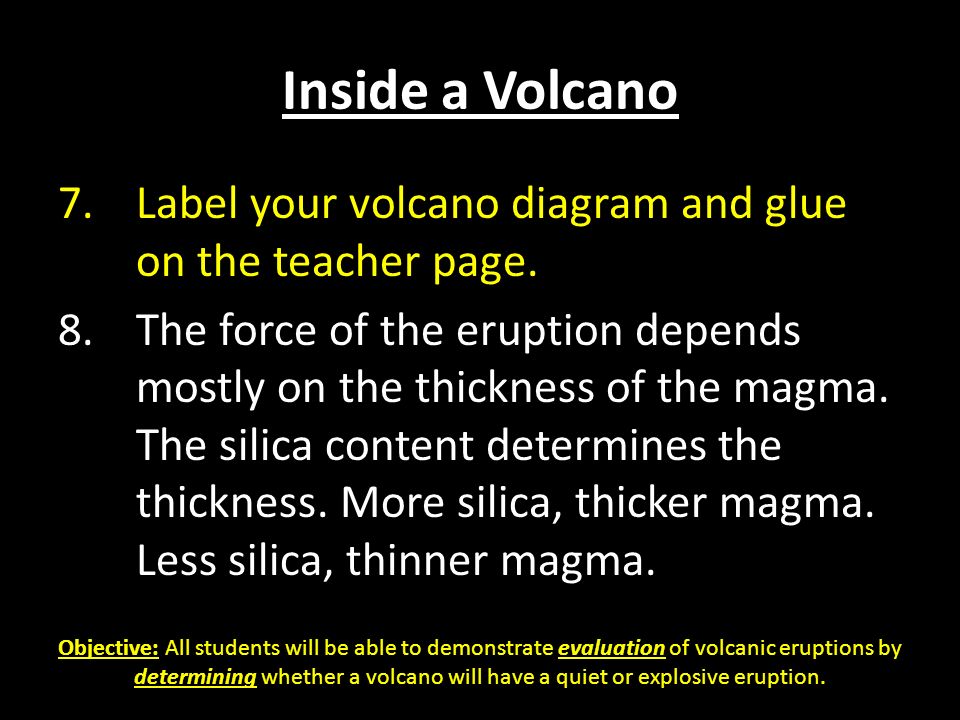 Inside a Volcano

7. Label your volcano diagram and glue on the teacher page.

8. The force of the eruption depends mostly on the thickness of the magma. The silica content determines the thickness. More silica, thicker magma. Less silica, thinner magma.

Objective: All students will be able to demonstrate evaluation of volcanic eruptions by determining whether a volcano will have a quiet or explosive eruption.